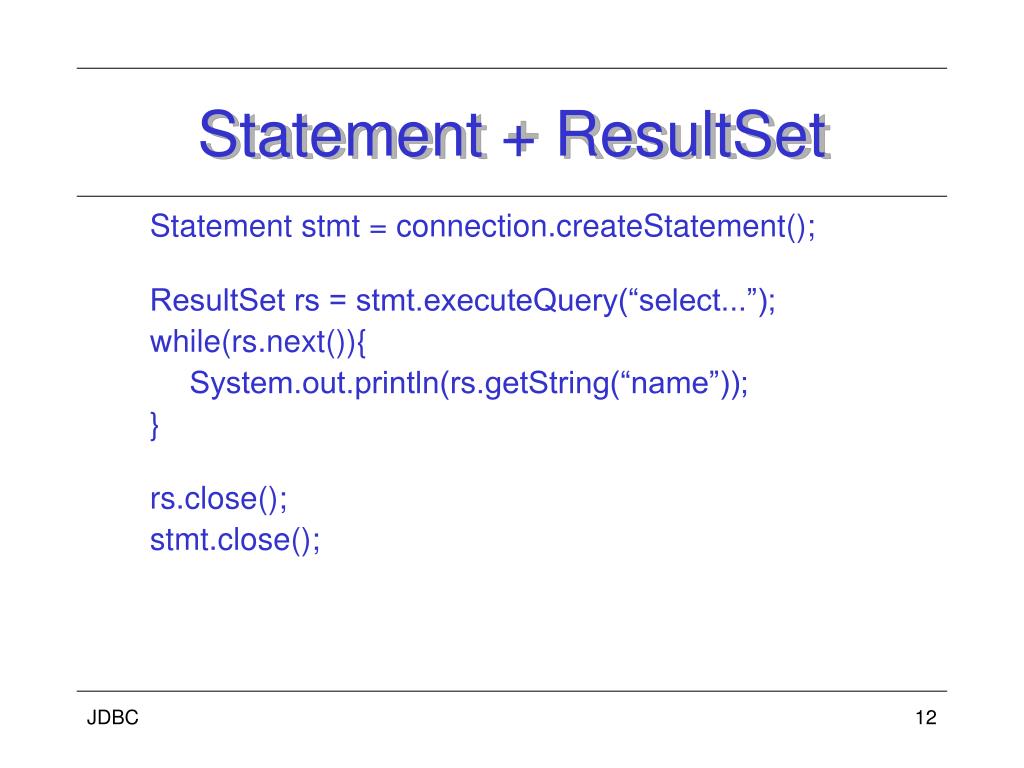 Statement + ResultSet

Statement stmt = connection.createStatement();

ResultSet rs = stmt.executeQuery(“select...”);
while(rs.next()){
    System.out.println(rs.getString(“name”));
}

rs.close();
stmt.close();

JDBC

12